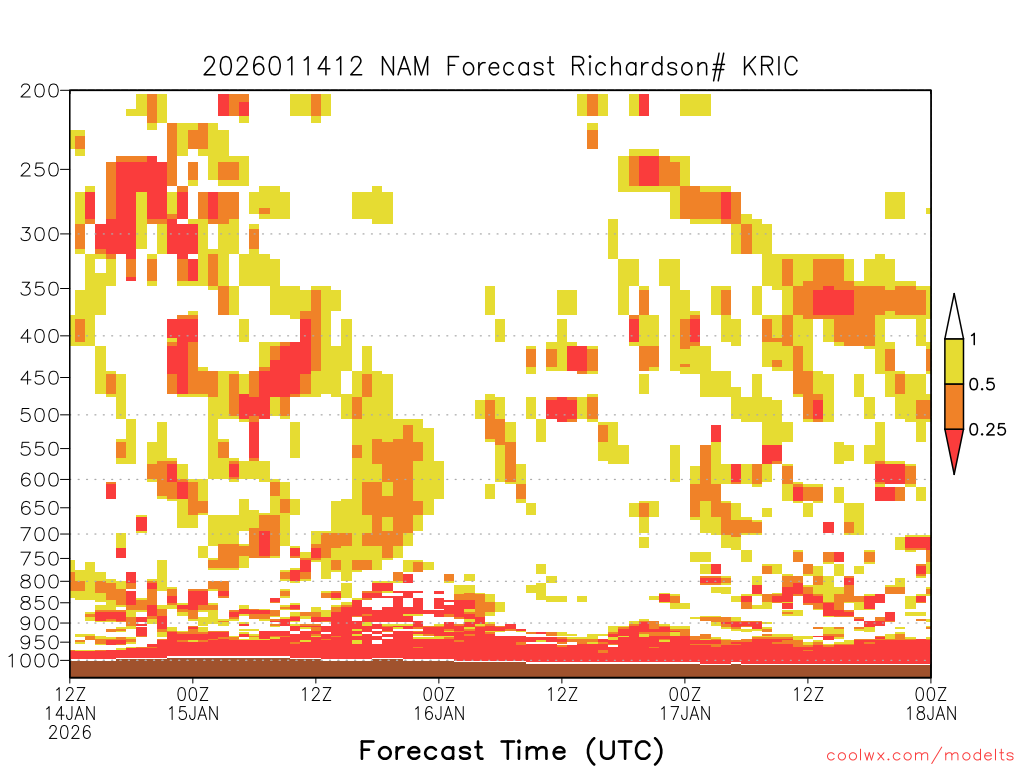 2026011412 NAM Forecast Richardson# KRIC

200
250
300
350
400
450
500
550
600
650
700
750
800
850
900
950
1000

1
0.5
0.25

12Z
14JAN
2026
00Z
15JAN
12Z
00Z
16JAN
12Z
00Z
17JAN
12Z
00Z
18JAN

Forecast Time (UTC)

coolwx.com/modelts